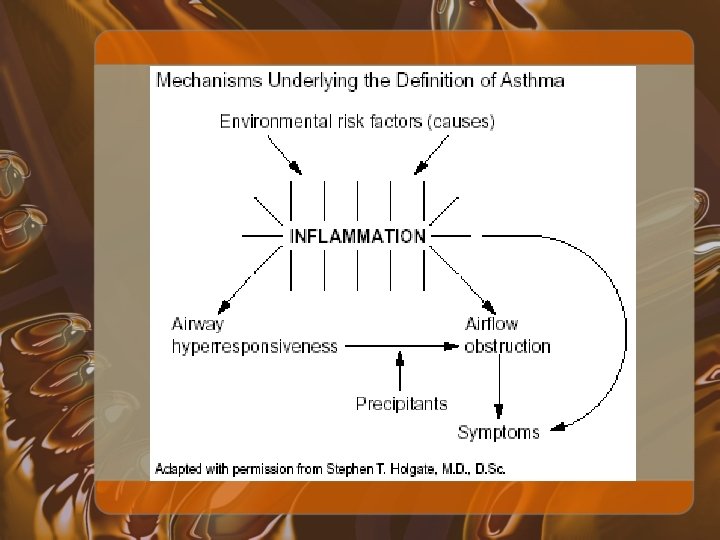 Mechanisms Underlying the Definition of Asthma

Environmental risk factors (causes)

INFLAMMATION

Airway hyperresponsiveness

Airflow obstruction

Precipitants

Symptoms

Adapted with permission from Stephen T. Holgate, M.D., D.Sc.